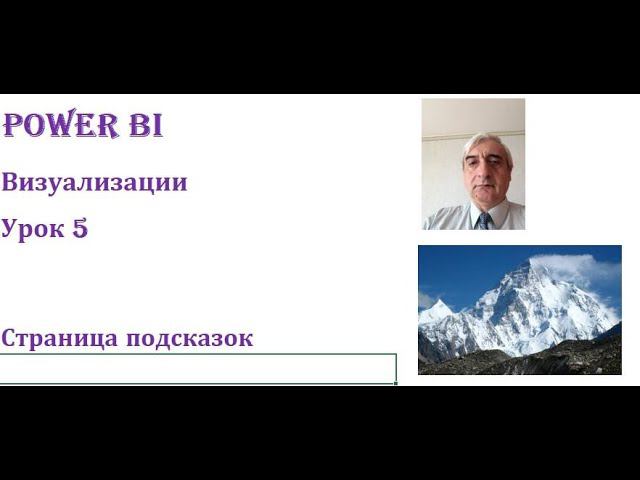 POWER BI

Визуализации

Урок 5

Страница подсказок